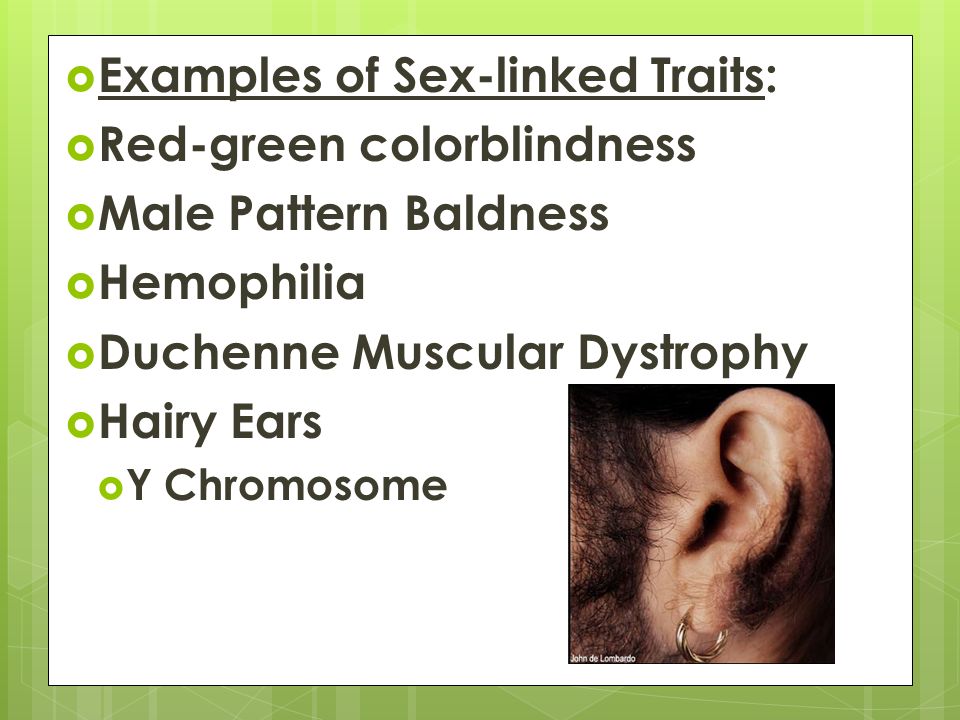 Examples of Sex-linked Traits:
Red-green colorblindness
Male Pattern Baldness
Hemophilia
Duchenne Muscular Dystrophy
Hairy Ears
Y Chromosome

John de Lombardo